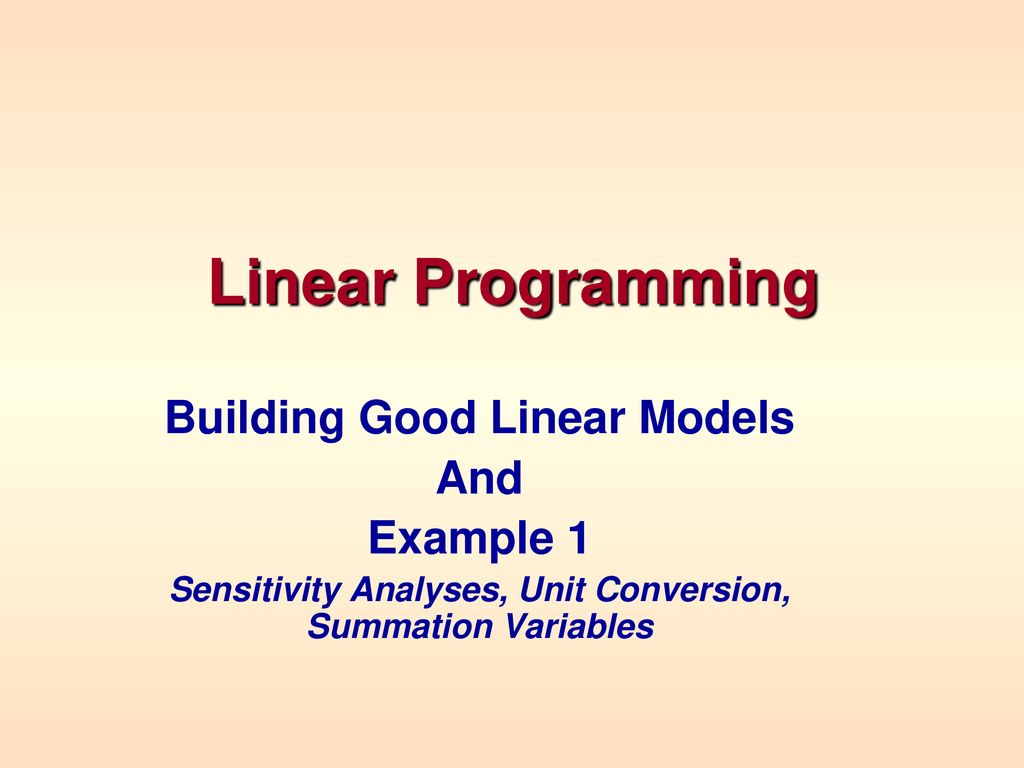 Linear Programming

Building Good Linear Models
And
Example 1
Sensitivity Analyses, Unit Conversion, Summation Variables